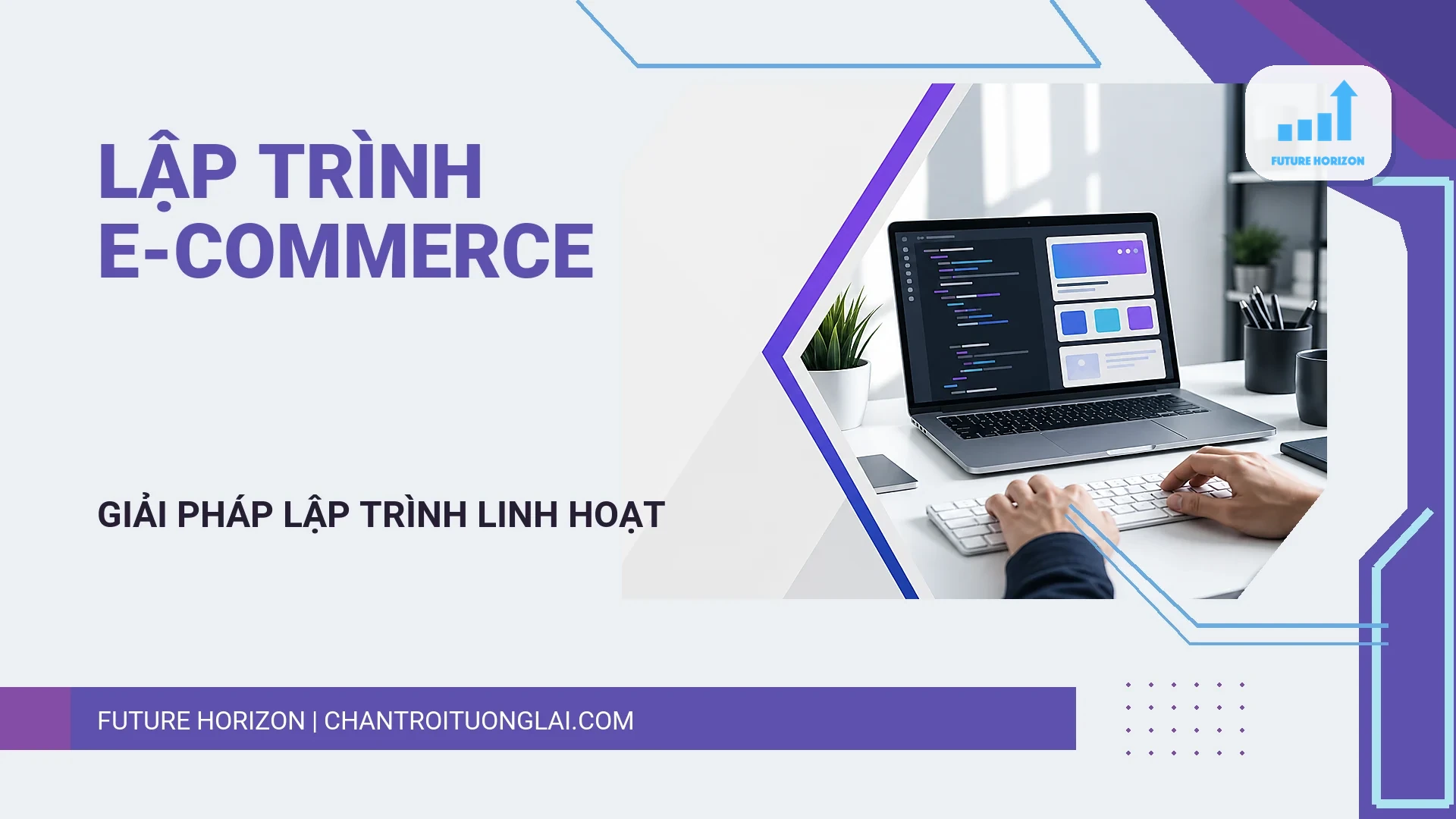 LẬP TRÌNH E-COMMERCE

FUTURE HORIZON

GIẢI PHÁP LẬP TRÌNH LINH HOẠT

FUTURE HORIZON | CHANTROITUONGLAI.COM